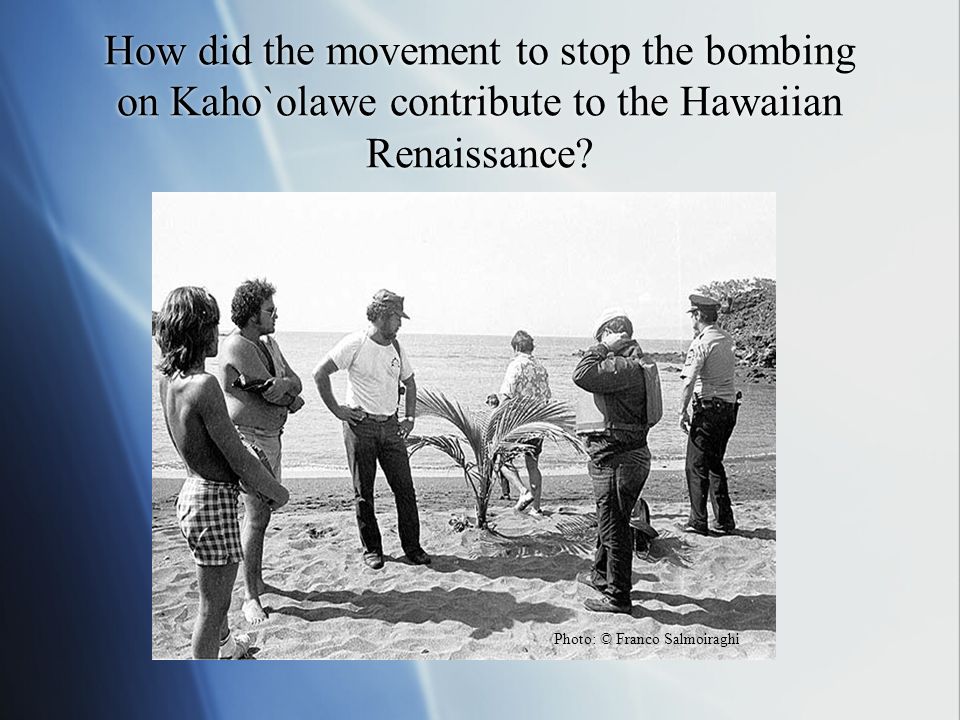 How did the movement to stop the bombing on Kaho`olawe contribute to the Hawaiian Renaissance?

Photo: © Franco Salmoiraghi